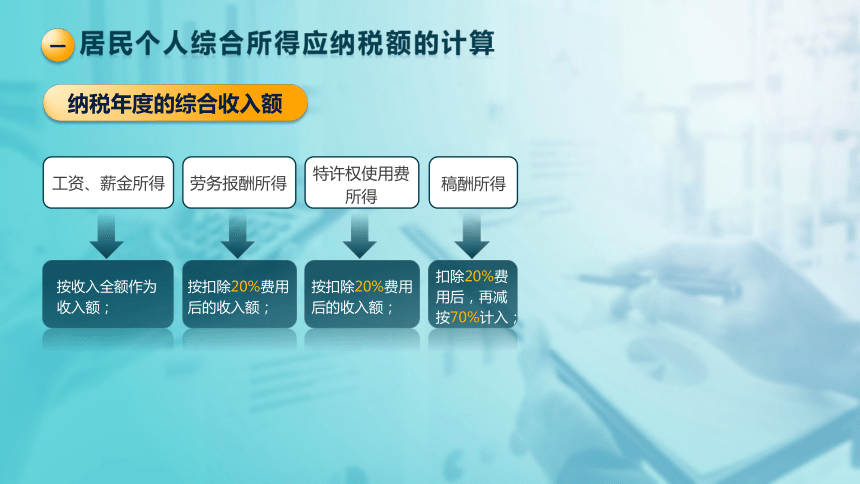 一 居民个人综合所得应纳税额的计算

纳税年度的综合收入额

工资、薪金所得

劳务报酬所得

特许权使用费所得

稿酬所得

按收入全额作为收入额；

按扣除20%费用后的收入额；

按扣除20%费用后的收入额；

扣除20%费用后，再减按70%计入；